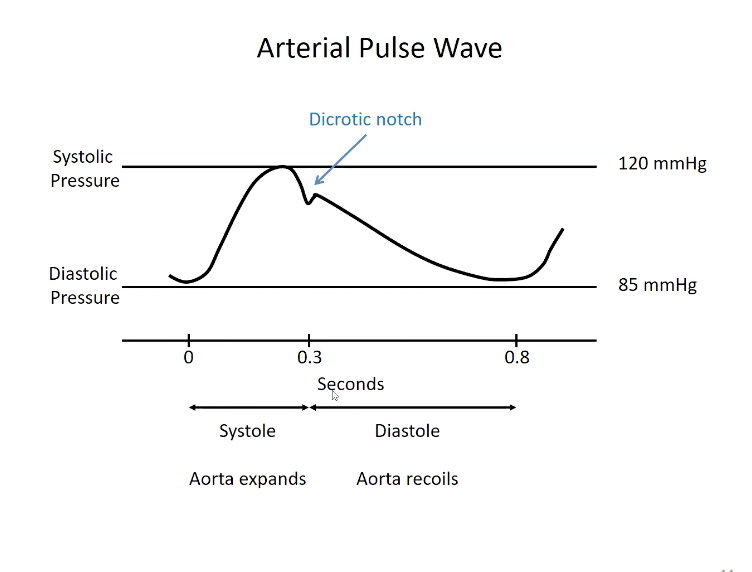 Arterial Pulse Wave

Dicrotic notch

Systolic Pressure

120 mmHg

Diastolic Pressure

85 mmHg

0

0.3

0.8

Seconds

Systole

Diastole

Aorta expands

Aorta recoils